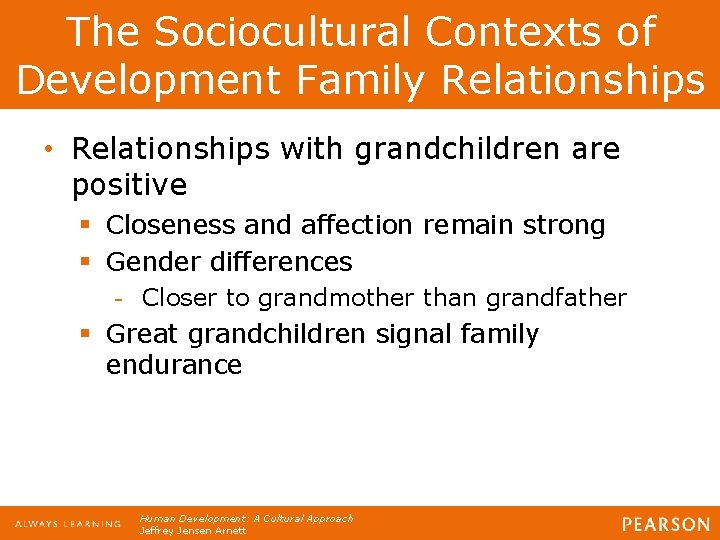 The Sociocultural Contexts of Development Family Relationships

• Relationships with grandchildren are positive
▪ Closeness and affection remain strong
▪ Gender differences
- Closer to grandmother than grandfather
▪ Great grandchildren signal family endurance

ALWAYS LEARNING
Human Development: A Cultural Approach
Jeffrey Jensen Arnett
PEARSON